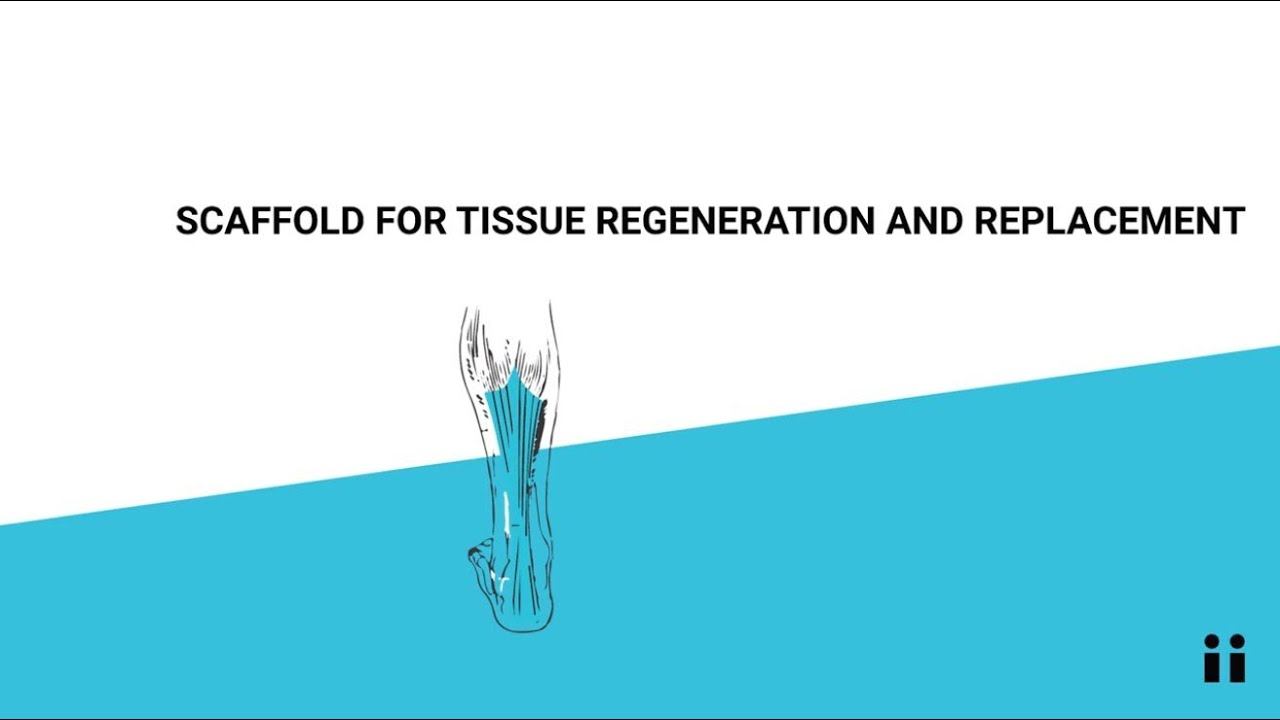 SCAFFOLD FOR TISSUE REGENERATION AND REPLACEMENT

ii